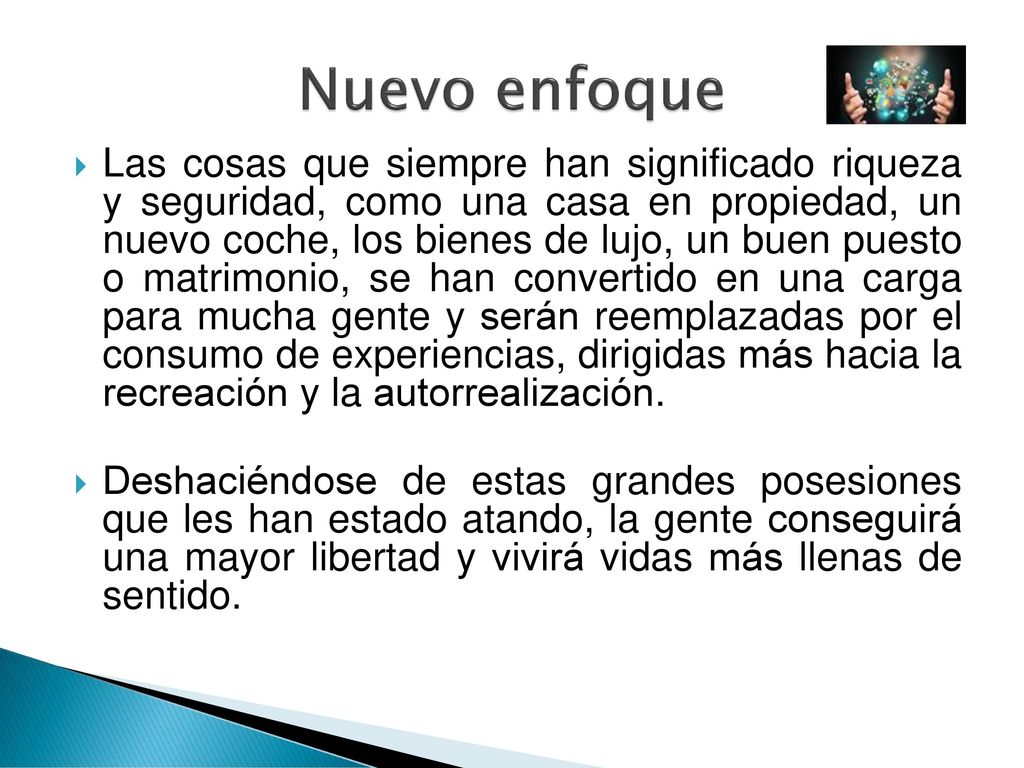 Nuevo enfoque

Las cosas que siempre han significado riqueza y seguridad, como una casa en propiedad, un nuevo coche, los bienes de lujo, un buen puesto o matrimonio, se han convertido en una carga para mucha gente y serán reemplazadas por el consumo de experiencias, dirigidas más hacia la recreación y la autorrealización.

Deshaciéndose de estas grandes posesiones que les han estado atando, la gente conseguirá una mayor libertad y vivirá vidas más llenas de sentido.